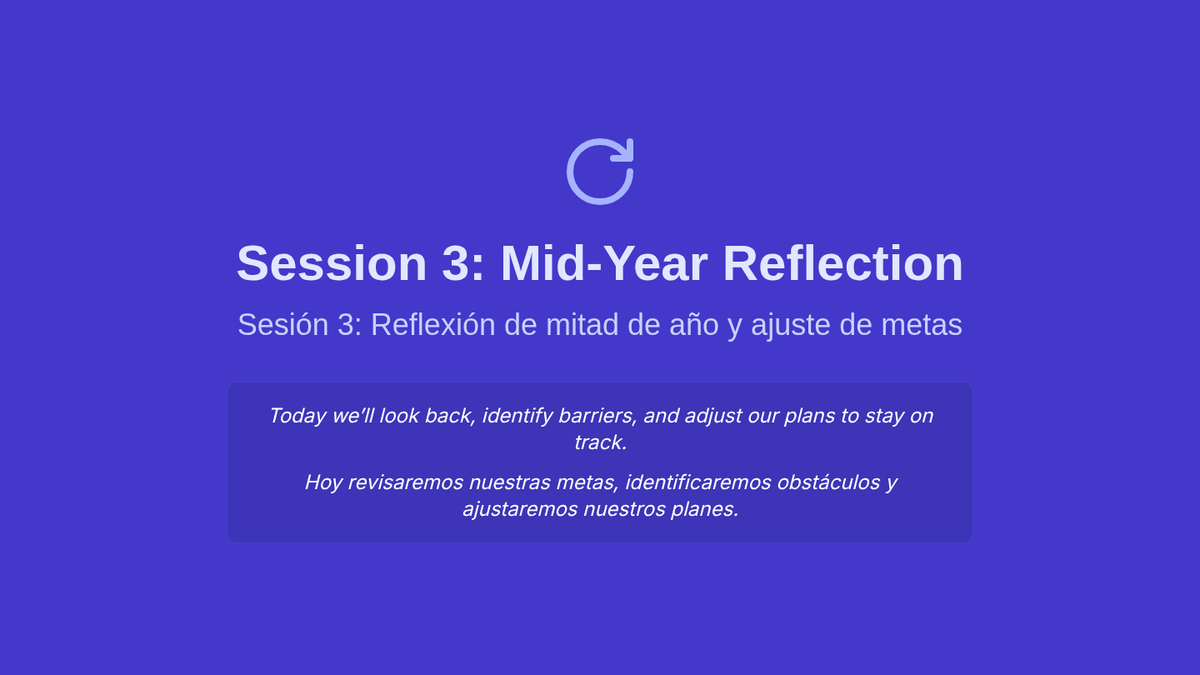 Session 3: Mid-Year Reflection

Sesión 3: Reflexión de mitad de año y ajuste de metas

Today we'll look back, identify barriers, and adjust our plans to stay on track.

Hoy revisaremos nuestras metas, identificaremos obstáculos y ajustaremos nuestros planes.